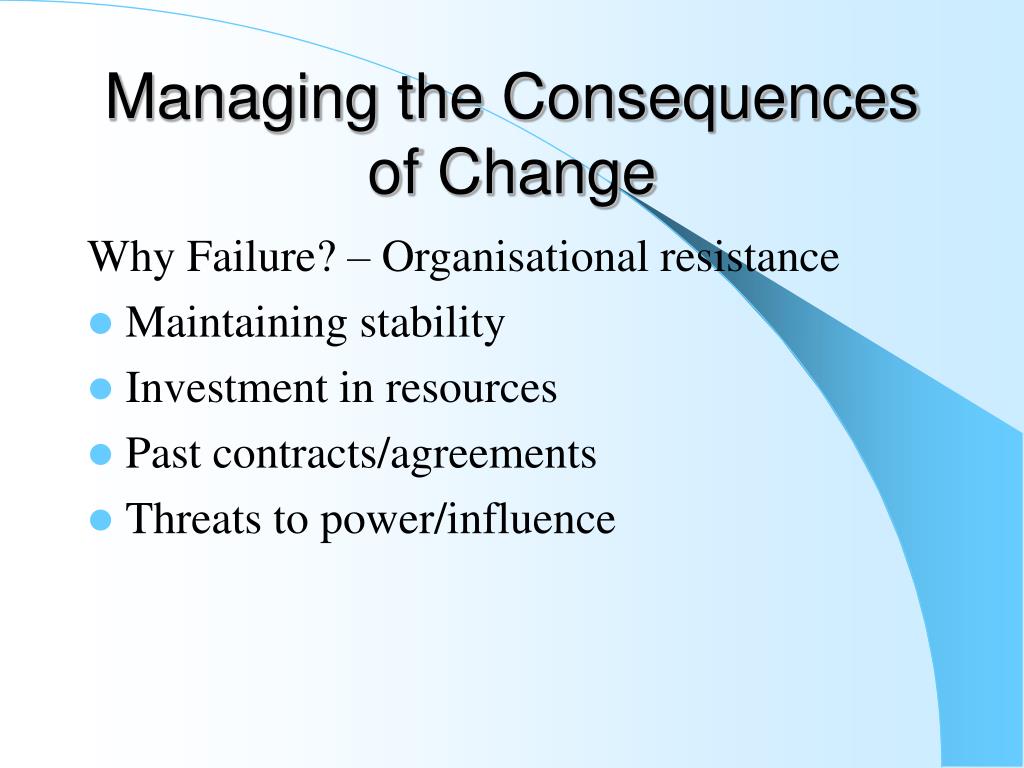 Managing the Consequences of Change

Why Failure? – Organisational resistance

- Maintaining stability
- Investment in resources
- Past contracts/agreements
- Threats to power/influence